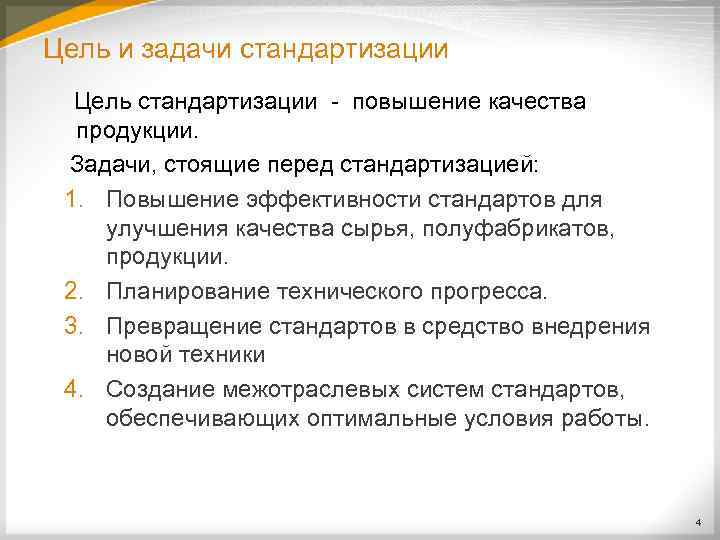 Цель и задачи стандартизации

Цель стандартизации - повышение качества продукции.

Задачи, стоящие перед стандартизацией:

1. Повышение эффективности стандартов для улучшения качества сырья, полуфабрикатов, продукции.
2. Планирование технического прогресса.
3. Превращение стандартов в средство внедрения новой техники
4. Создание межотраслевых систем стандартов, обеспечивающих оптимальные условия работы.

4